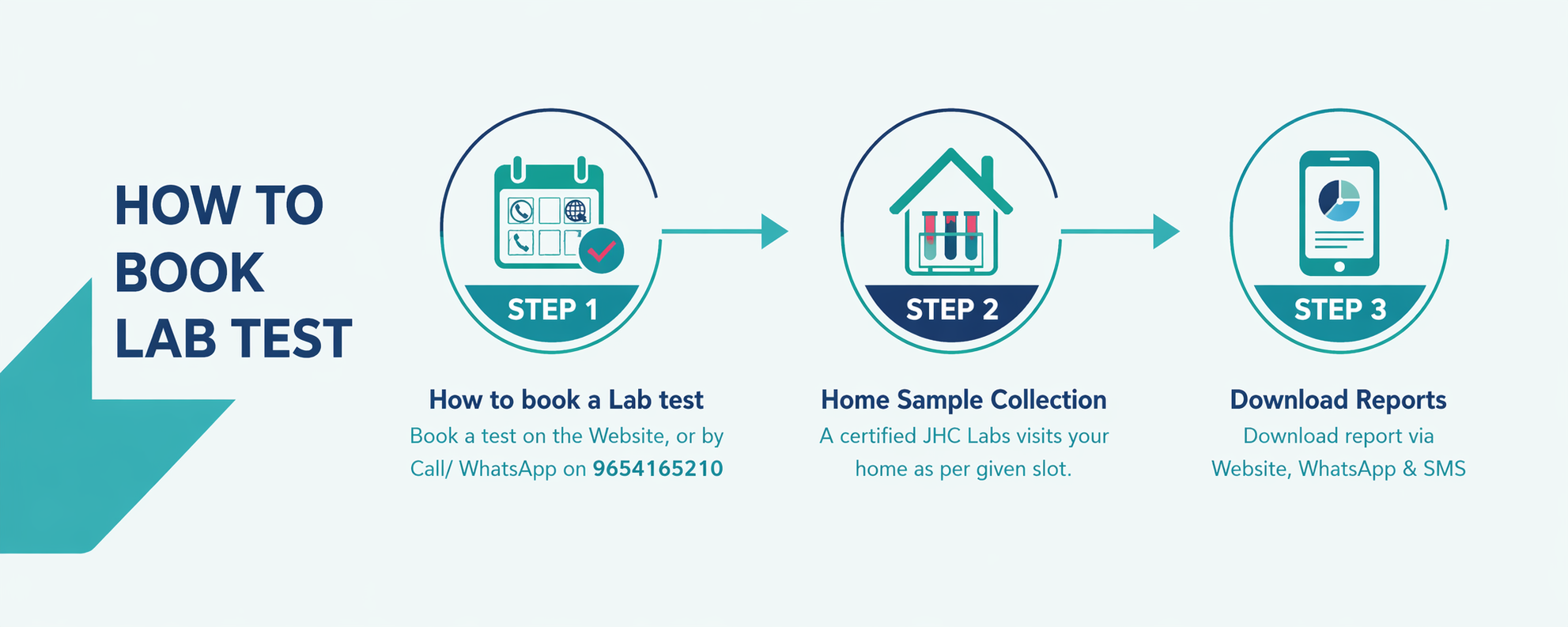 HOW TO BOOK LAB TEST

STEP 1

How to book a Lab test

Book a test on the Website, or by Call/ WhatsApp on 9654165210

STEP 2

Home Sample Collection

A certified JHC Labs visits your home as per given slot.

STEP 3

Download Reports

Download report via Website, WhatsApp & SMS